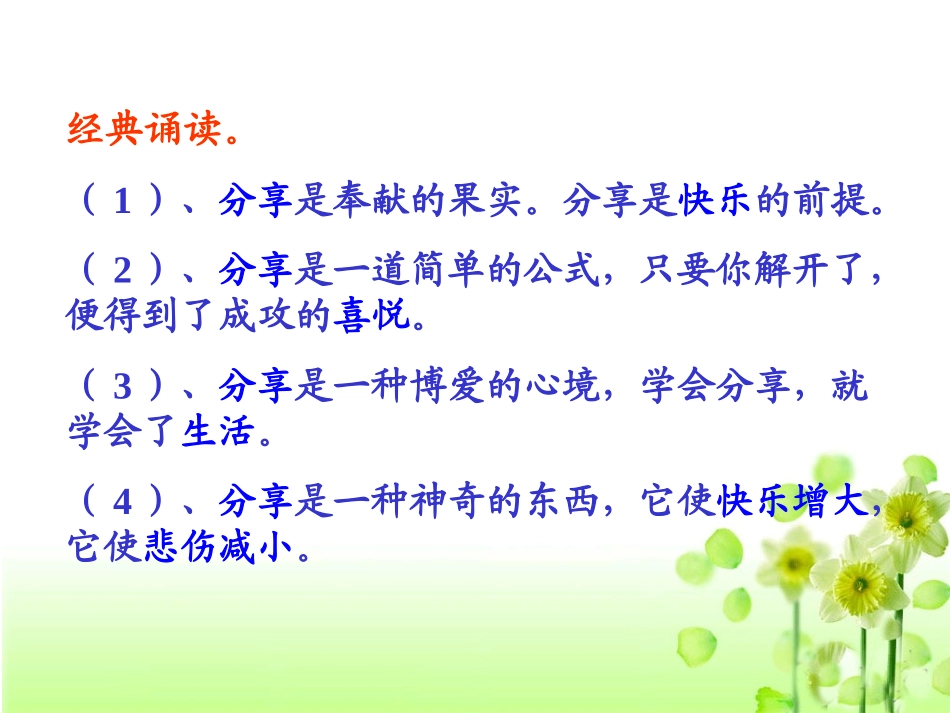 经典诵读。

（1）、分享是奉献的果实。分享是快乐的前提。

（2）、分享是一道简单的公式，只要你解开了，便得到了成攻的喜悦。

（3）、分享是一种博爱的心境，学会分享，就学会了生活。

（4）、分享是一种神奇的东西，它使快乐增大，它使悲伤减小。